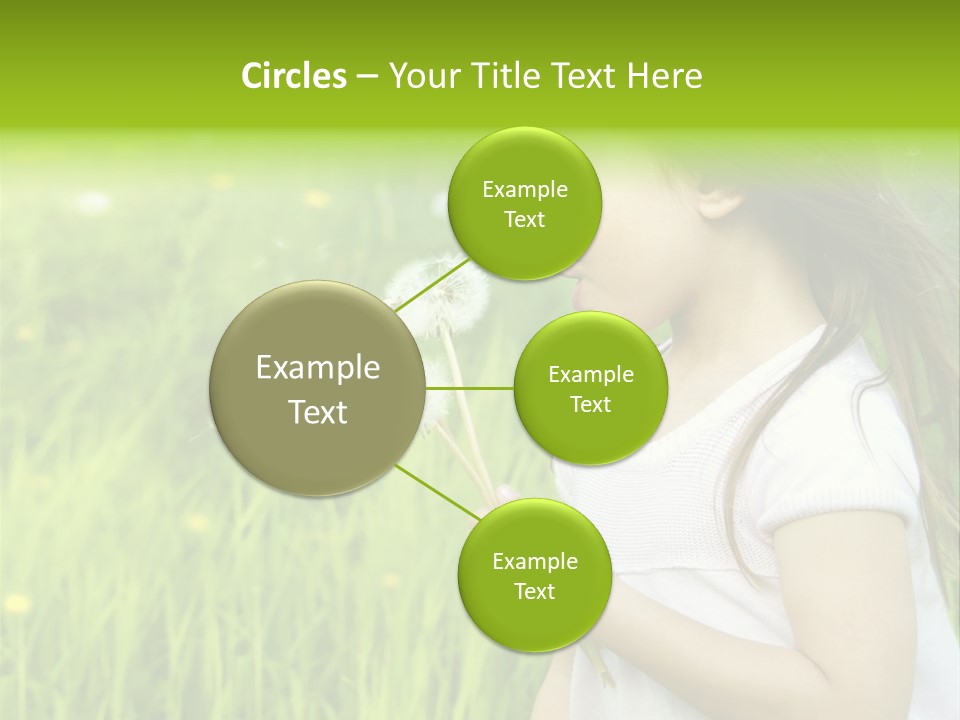 Circles – Your Title Text Here

Example Text

Example Text

Example Text

Example Text